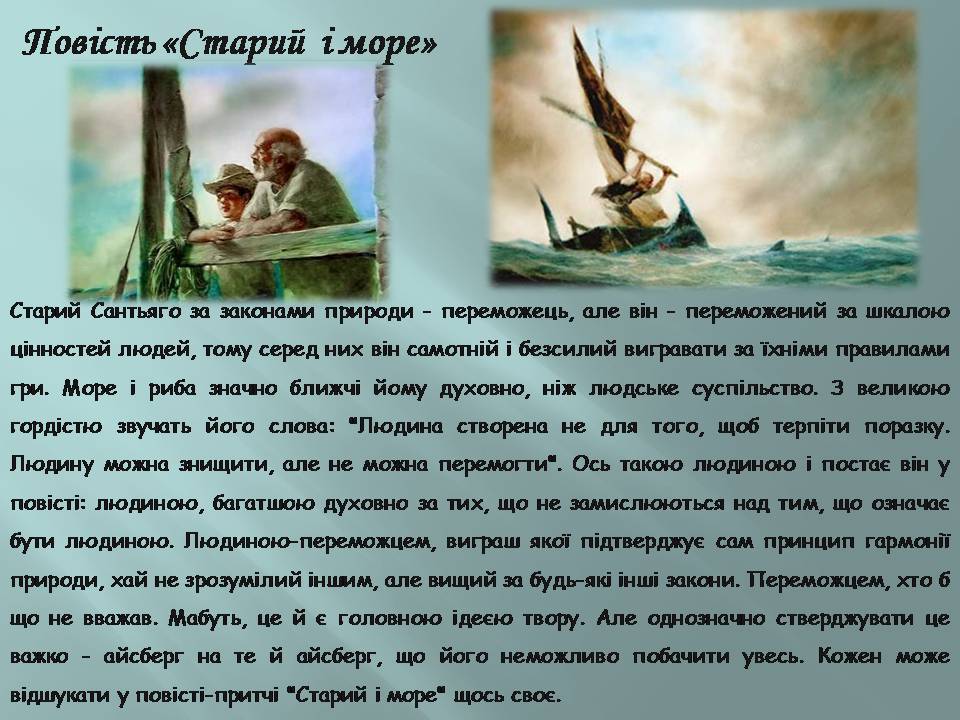 Повість «Старий і море»

Старий Сантьяго за законами природи - переможець, але він - переможений за шкалою цінностей людей, тому серед них він самотній і безсилий вигравати за їхніми правилами гри. Море і риба значно ближчі йому духовно, ніж людське суспільство. З великою гордістю звучать його слова: "Людина створена не для того, щоб терпіти поразку. Людину можна знищити, але не можна перемогти". Ось такою людиною і постає він у повісті: людиною, багатшою духовно за тих, що не замислюються над тим, що означає бути людиною. Людиною-переможцем, виграш якої підтверджує сам принцип гармонії природи, хай не зрозумілий іншим, але вищий за будь-які інші закони. Переможцем, хто б що не вважав. Мабуть, це й є головною ідеєю твору. Але однозначно стверджувати це важко - айсберг на те й айсберг, що його неможливо побачити увесь. Кожен може відшукати у повісті-притчі "Старий і море" щось своє.